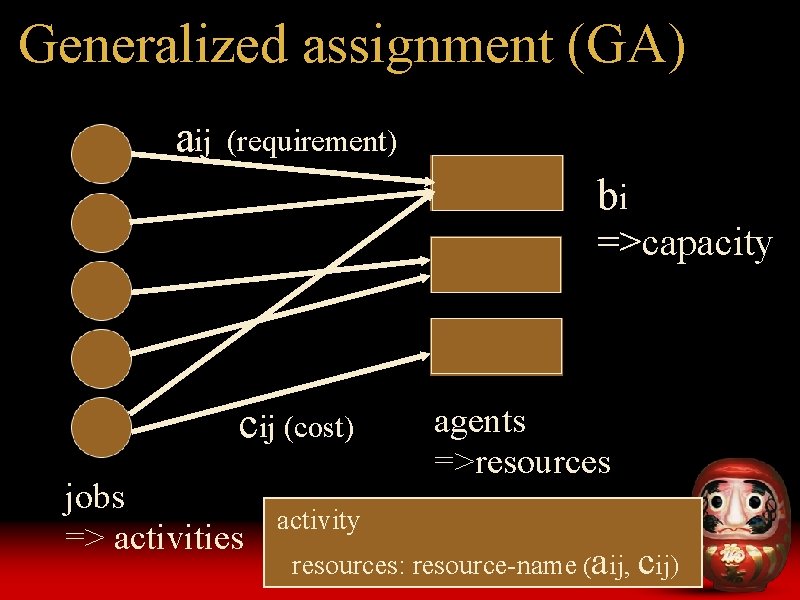 Generalized assignment (GA)

$a_{ij}$ (requirement)

$b_i$
=>capacity

$c_{ij}$ (cost)

agents
=>resources

jobs
=> activities

activity
resources: resource-name ($a_{ij}$, $c_{ij}$)